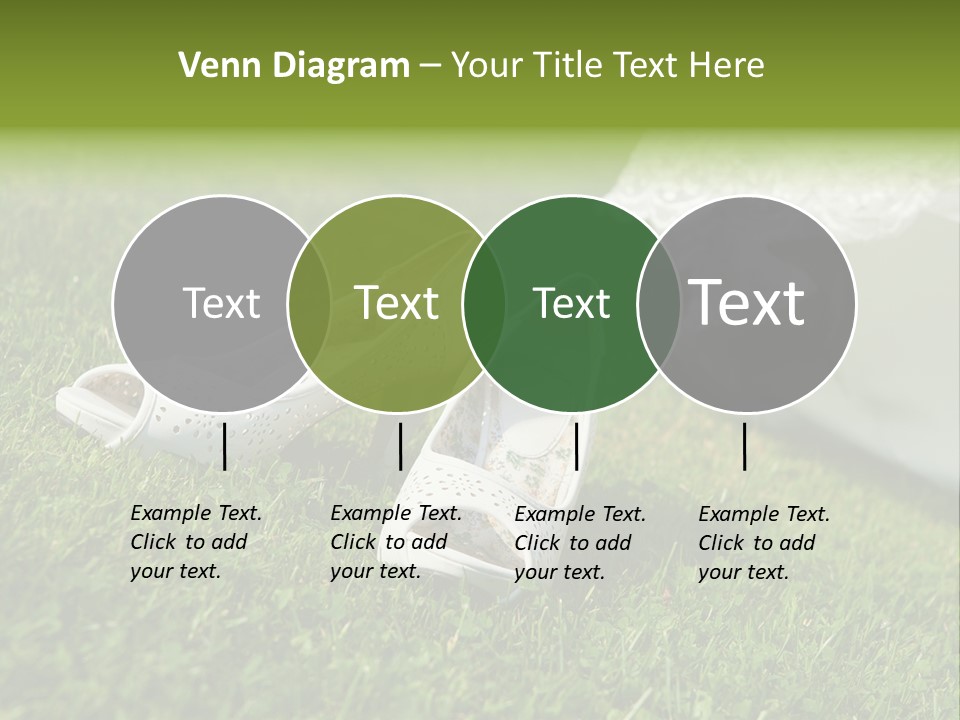 Venn Diagram – Your Title Text Here

Text

Text

Text

Text

Example Text. Click to add your text.

Example Text. Click to add your text.

Example Text. Click to add your text.

Example Text. Click to add your text.